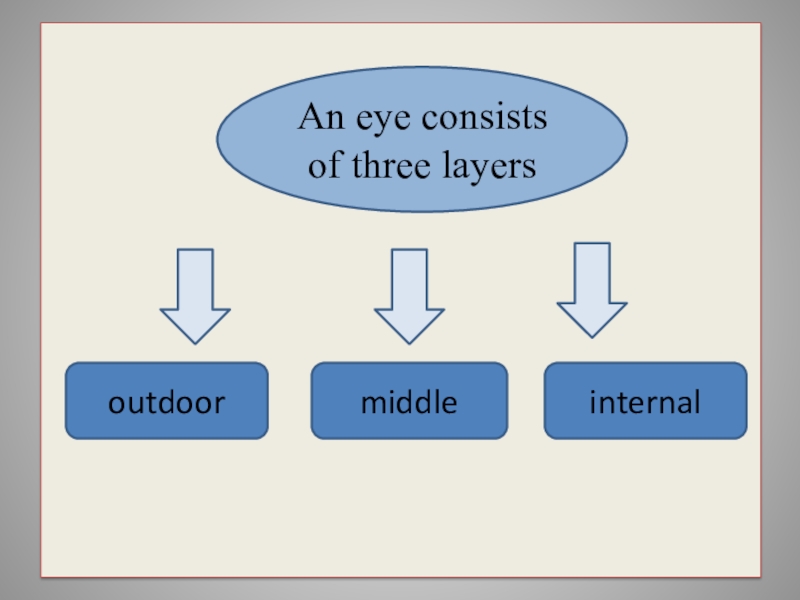 An eye consists of three layers

outdoor

middle

internal